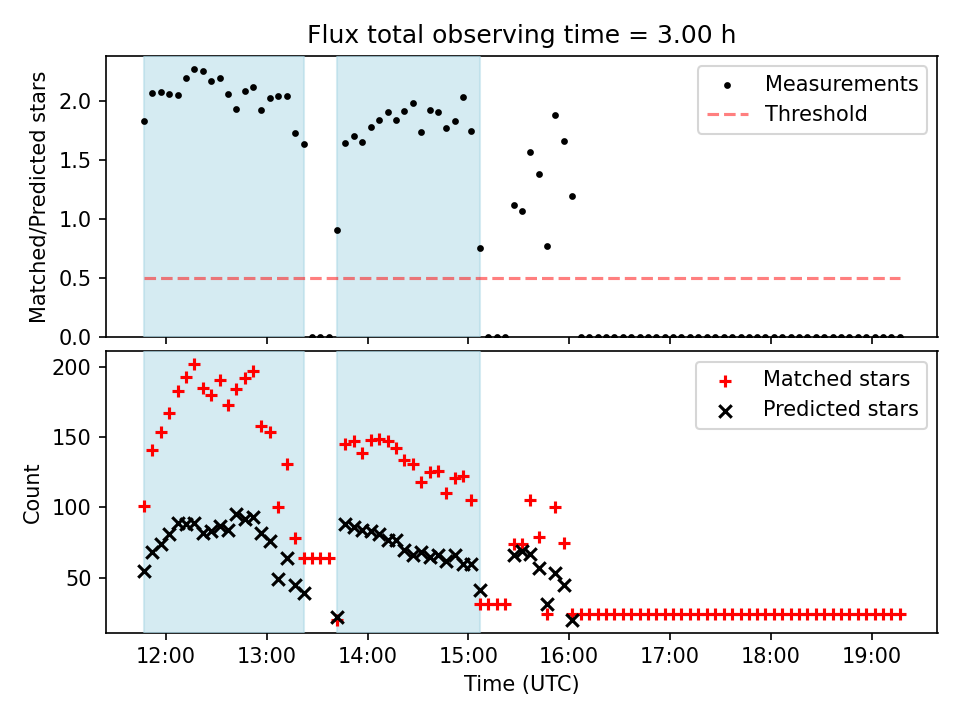 Flux total observing time = 3.00 h

Matched/Predicted stars

2.0
1.5
1.0
0.5
0.0

Measurements
Threshold

Count

200
150
100
50

Matched stars
Predicted stars

12:00
13:00
14:00
15:00
16:00
17:00
18:00
19:00

Time (UTC)